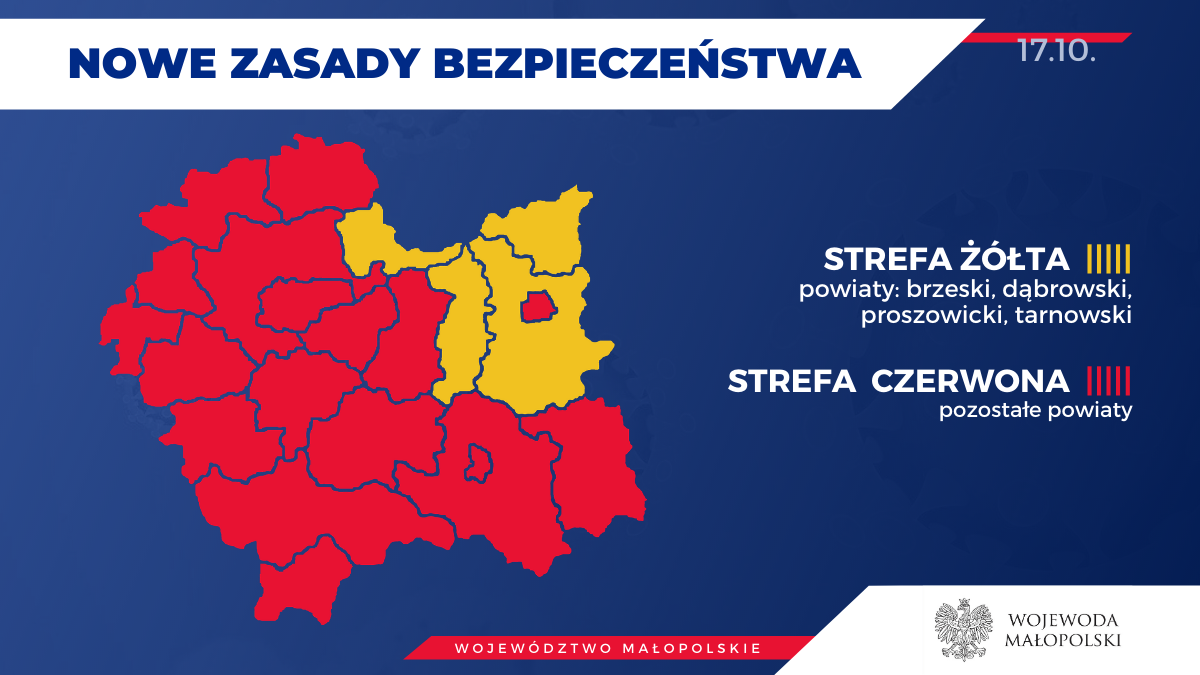 NOWE ZASADY BEZPIECZEŃSTWA

17.10.

STREFA ŻÓŁTA

powiaty: brzeski, dąbrowski, proszowicki, tarnowski

STREFA CZERWONA

pozostałe powiaty

WOJEWÓDZTWO MAŁOPOLSKIE

WOJEWODA MAŁOPOLSKI